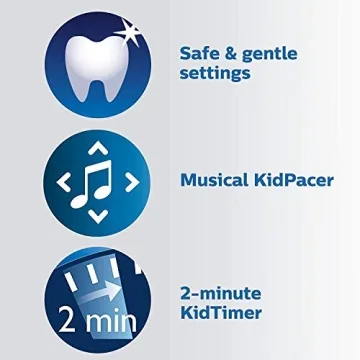 Safe & gentle settings

Musical KidPacer

2 min

2-minute KidTimer